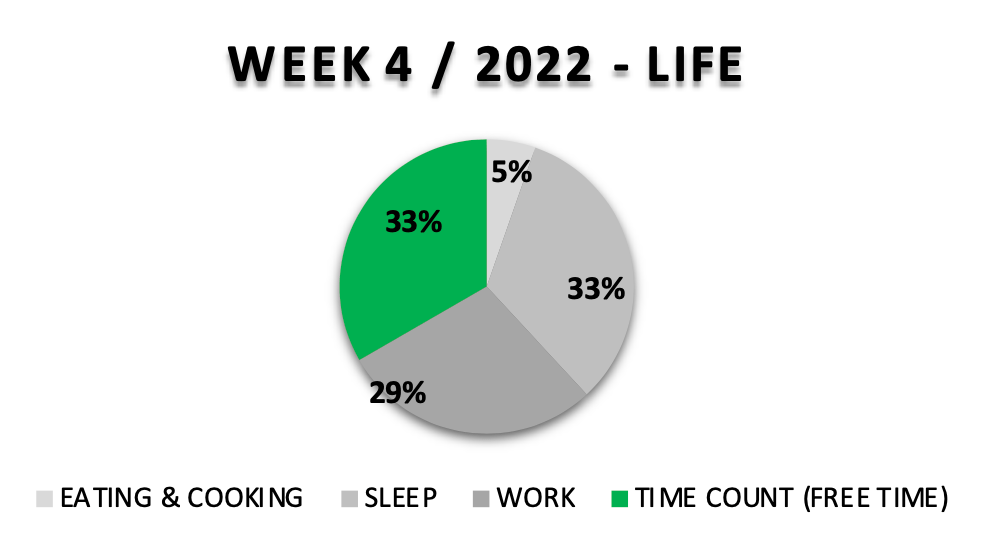 WEEK 4 / 2022 - LIFE

5%

33%

29%

33%

EATING & COOKING SLEEP WORK TIME COUNT (FREE TIME)